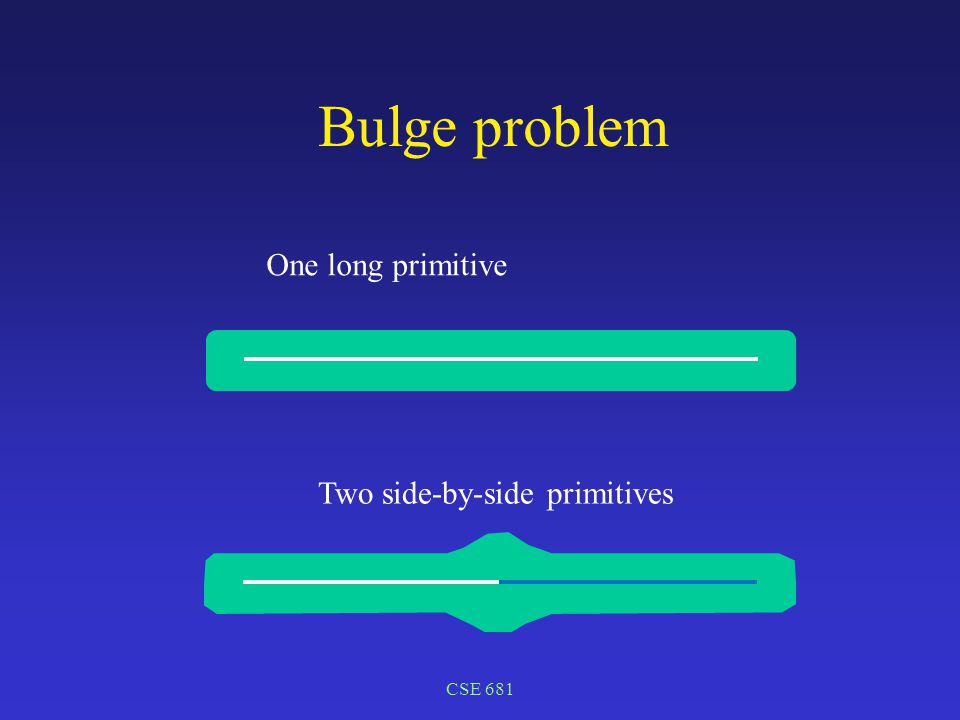 Bulge problem

One long primitive

Two side-by-side primitives

CSE 681